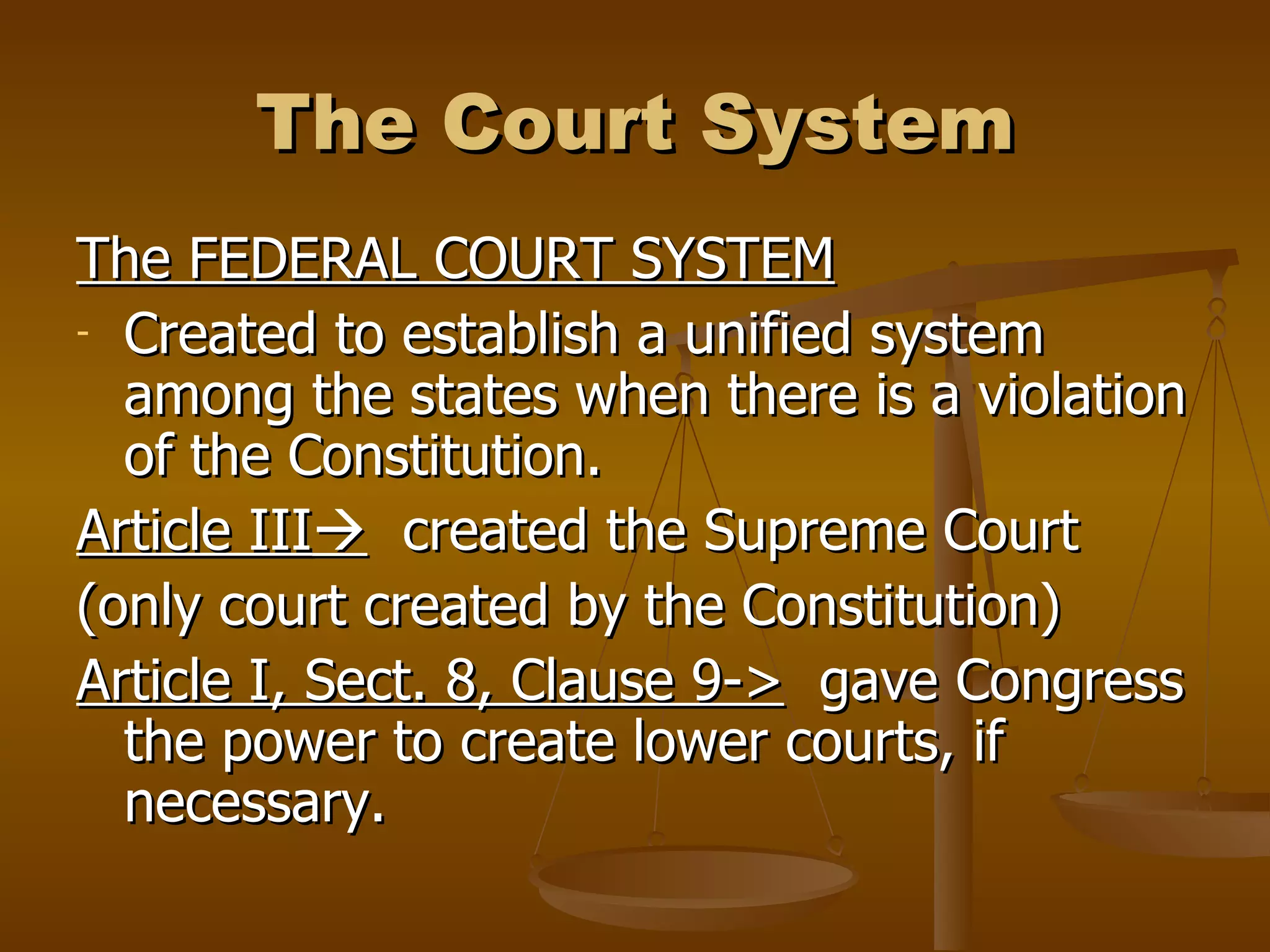 The Court System

The FEDERAL COURT SYSTEM

- Created to establish a unified system among the states when there is a violation of the Constitution.

Article III→ created the Supreme Court

(only court created by the Constitution)

Article I, Sect. 8, Clause 9-> gave Congress the power to create lower courts, if necessary.